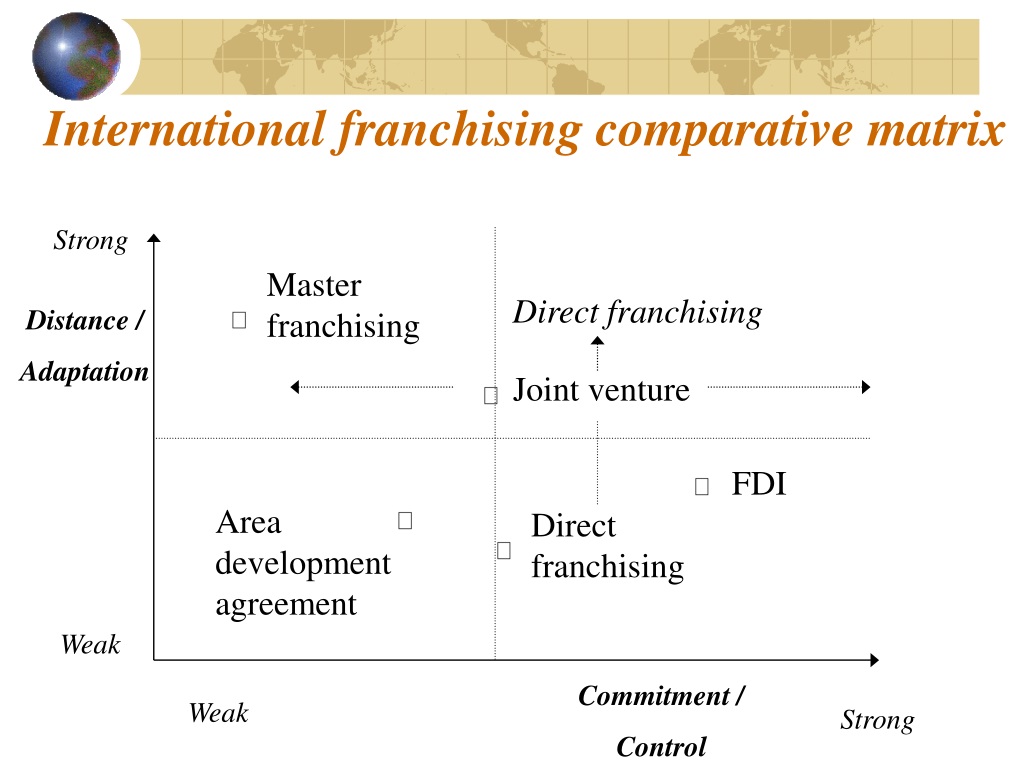 International franchising comparative matrix

Strong

Distance / Adaptation

Master franchising

Direct franchising

Joint venture

FDI

Area development agreement

Direct franchising

Weak

Weak

Commitment / Control

Strong